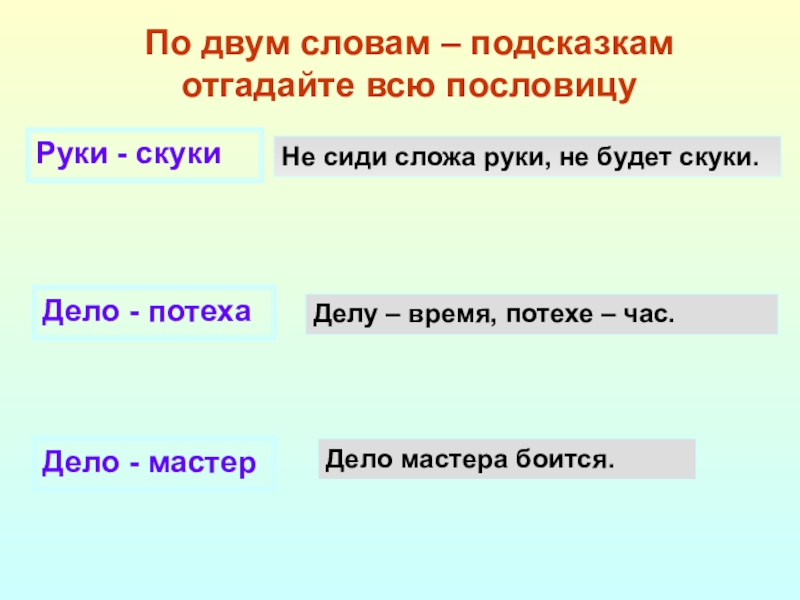 По двум словам – подсказкам отгадайте всю пословицу

Руки - скуки

Не сиди сложа руки, не будет скуки.

Дело - потеха

Делу – время, потехе – час.

Дело - мастер

Дело мастера боится.